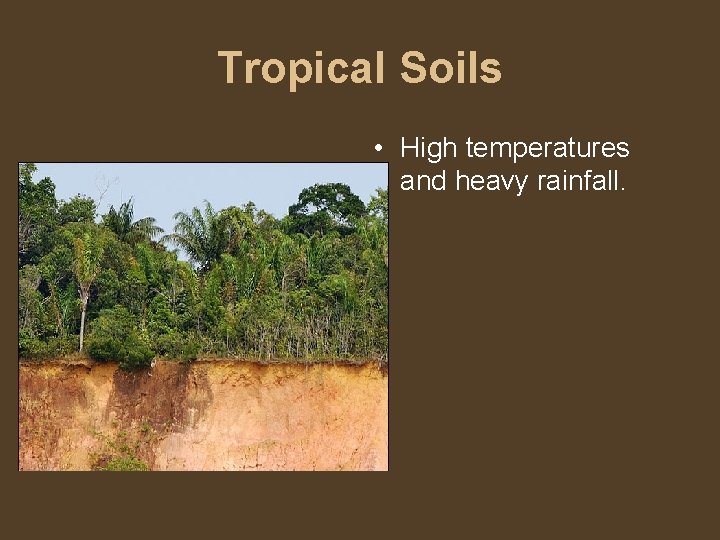 Tropical Soils

• High temperatures and heavy rainfall.